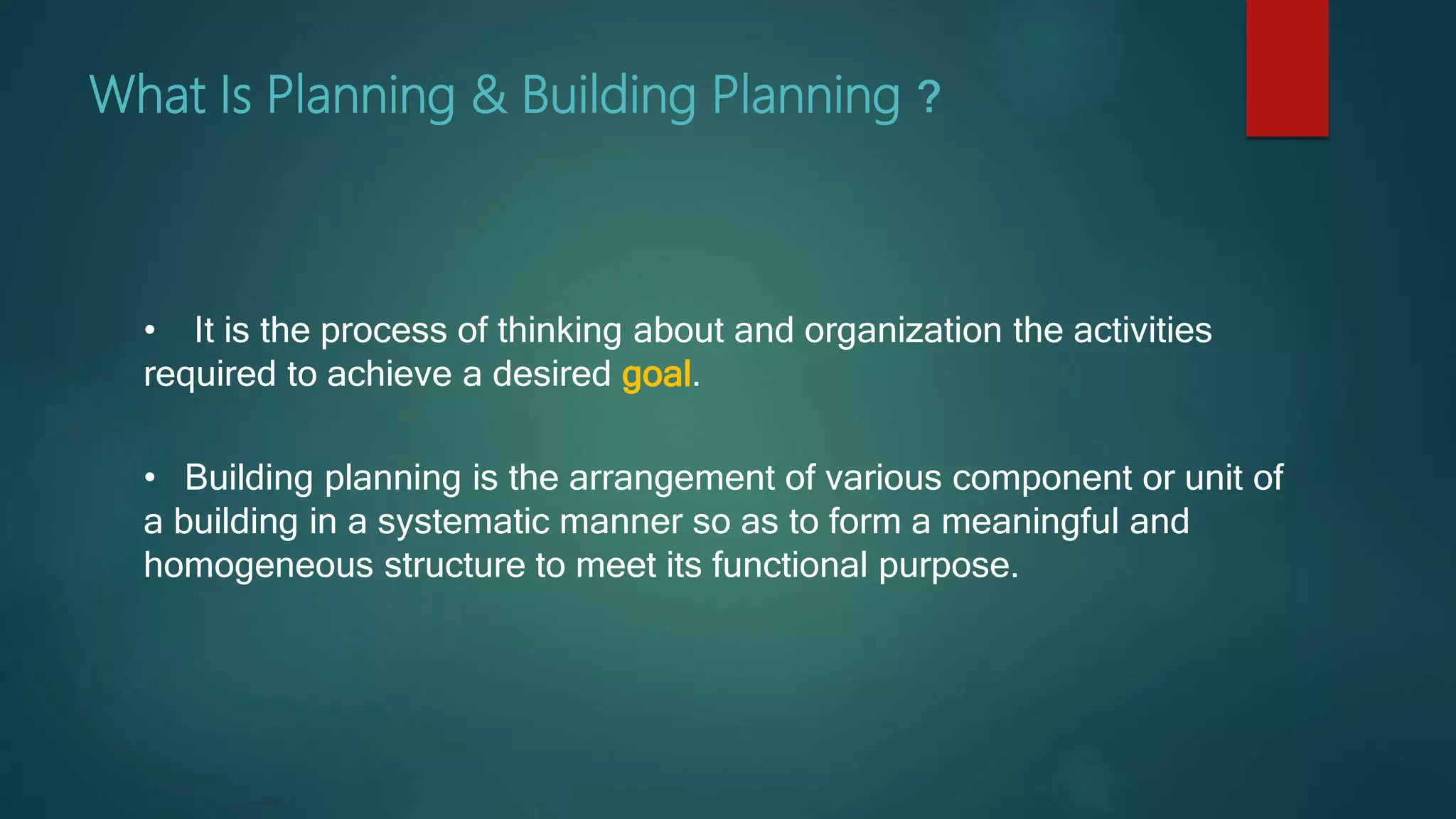 What Is Planning & Building Planning ?

• It is the process of thinking about and organization the activities required to achieve a desired goal.

• Building planning is the arrangement of various component or unit of a building in a systematic manner so as to form a meaningful and homogeneous structure to meet its functional purpose.